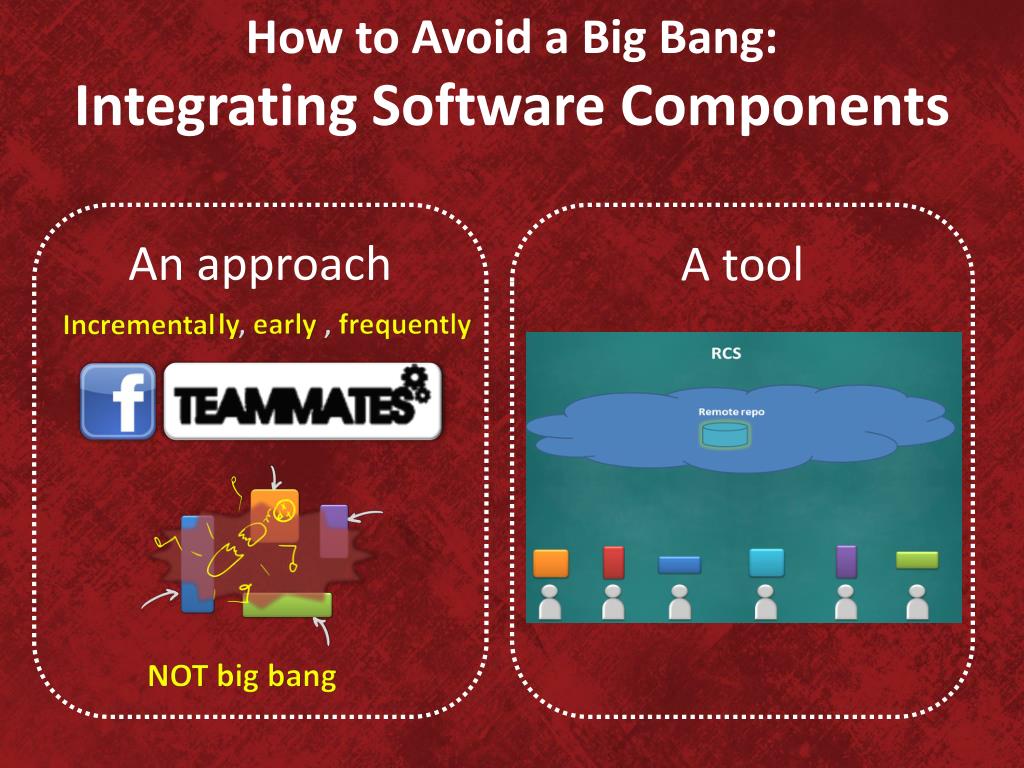 How to Avoid a Big Bang:
Integrating Software Components

An approach

Incrementally, early , frequently

f TEAMMATES

NOT big bang

A tool

RCS

Remote repo